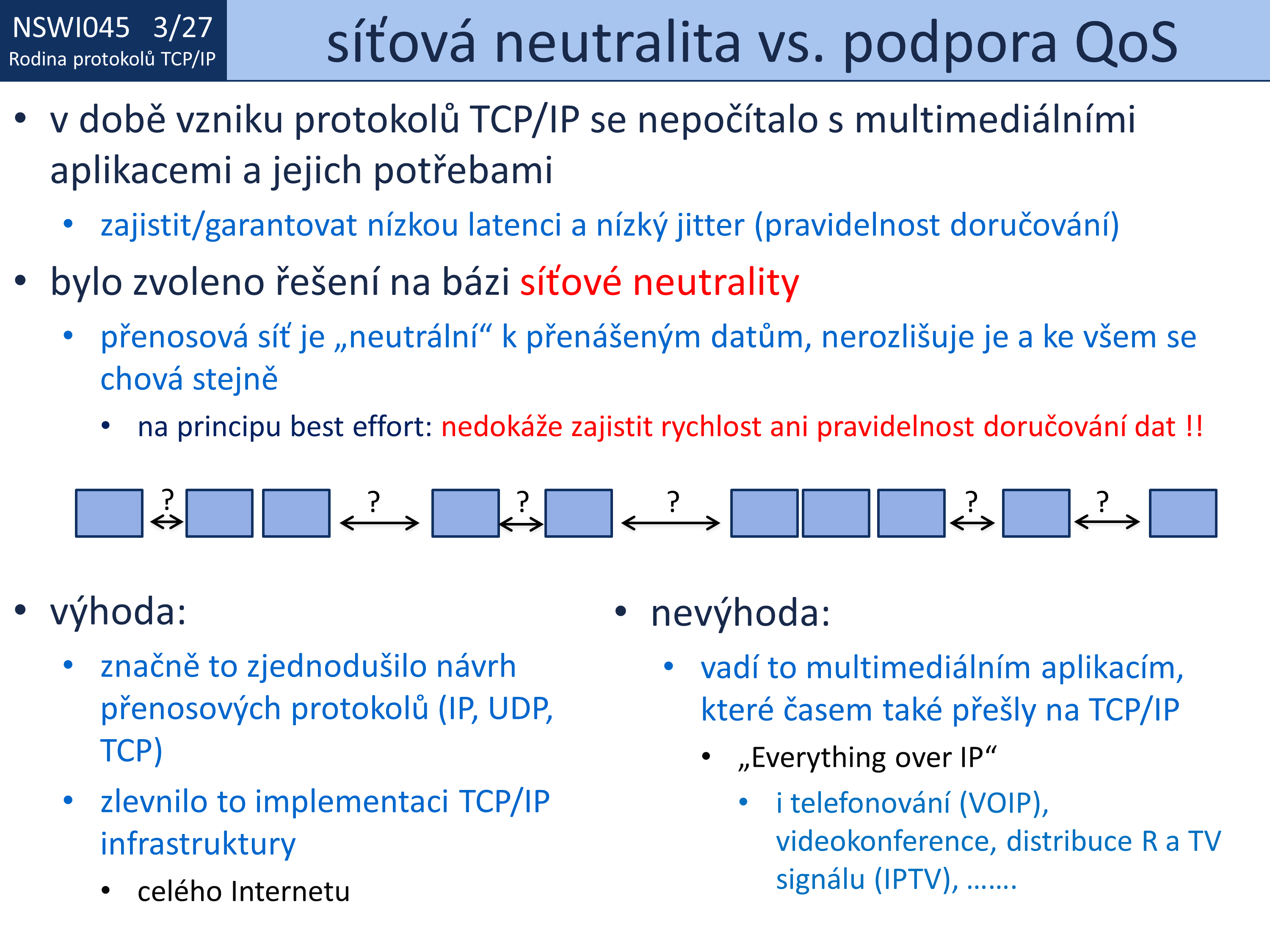 NSWI045 3/27
Rodina protokolů TCP/IP

síťová neutralita vs. podpora QoS

• v době vzniku protokolů TCP/IP se nepočítalo s multimediálními aplikacemi a jejich potřebami
• zajistit/garantovat nízkou latenci a nízký jitter (pravidelnost doručování)
• bylo zvoleno řešení na bázi síťové neutrality
• přenosová síť je „neutrální“ k přenášeným datům, nerozlišuje je a ke všem se chová stejně
• na principu best effort: nedokáže zajistit rychlost ani pravidelnost doručování dat !!

? ? ? ? ? ?

• výhoda:
• značně to zjednodušilo návrh přenosových protokolů (IP, UDP, TCP)
• zlevnilo to implementaci TCP/IP infrastruktury
• celého Internetu

• nevýhoda:
• vadí to multimediálním aplikacím, které časem také přešly na TCP/IP
• „Everything over IP“
• i telefonování (VOIP), videokonference, distribuce R a TV signálu (IPTV), …….